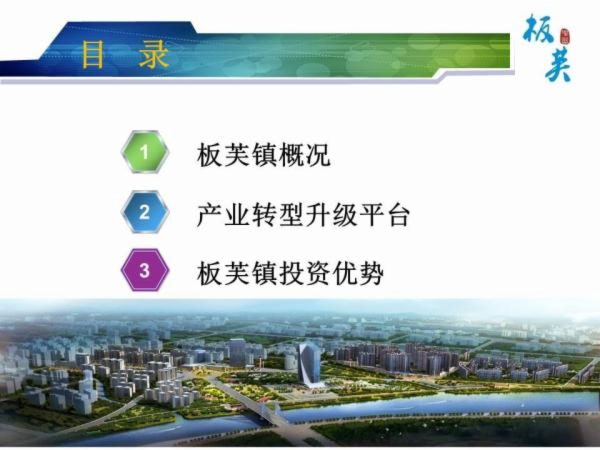 目 录

板芙

1 板芙镇概况

2 产业转型升级平台

3 板芙镇投资优势